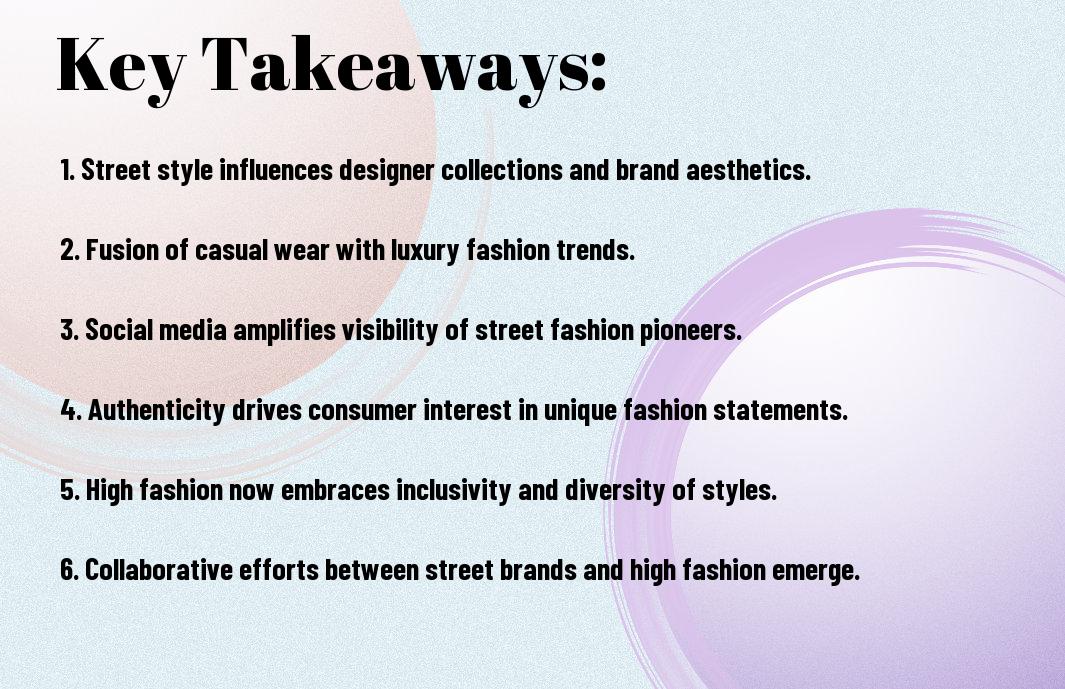 Key Takeaways:

1. Street style influences designer collections and brand aesthetics.

2. Fusion of casual wear with luxury fashion trends.

3. Social media amplifies visibility of street fashion pioneers.

4. Authenticity drives consumer interest in unique fashion statements.

5. High fashion now embraces inclusivity and diversity of styles.

6. Collaborative efforts between street brands and high fashion emerge.